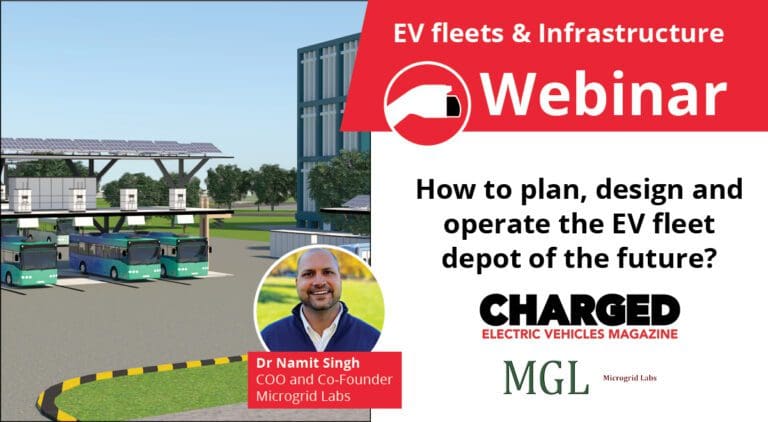 EV fleets & Infrastructure

Webinar

How to plan, design and operate the EV fleet depot of the future?

CHARGED
ELECTRIC VEHICLES MAGAZINE

MGL Microgrid Labs

Dr Namit Singh
COO and Co-Founder
Microgrid Labs